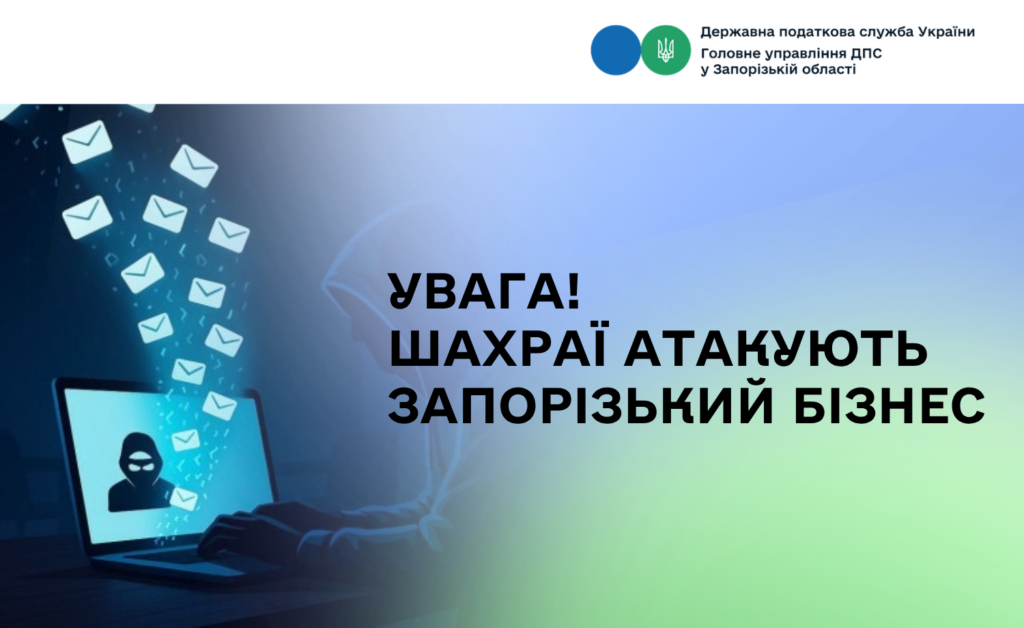 Державна податкова служба України
Головне управління ДПС
у Запорізькій області

УВАГА!
ШАХРАЇ АТАКУЮТЬ
ЗАПОРІЗЬКИЙ БІЗНЕС